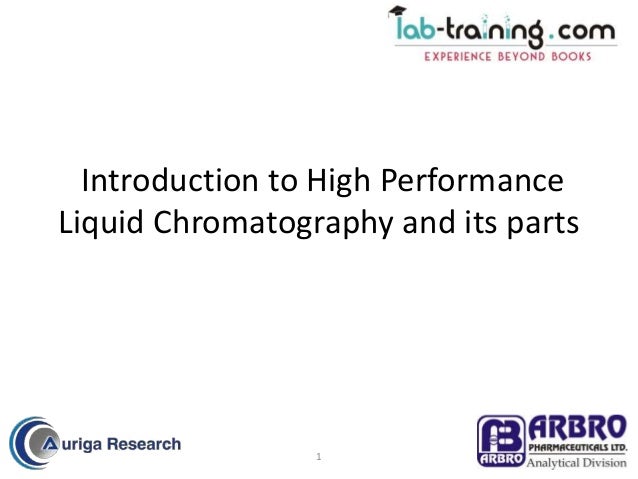 lab-training.com
EXPERIENCE BEYOND BOOKS

Introduction to High Performance Liquid Chromatography and its parts

Auriga Research

1

AB ARBRO
ARBRO PHARMACEUTICALS LTD.
Analytical Division